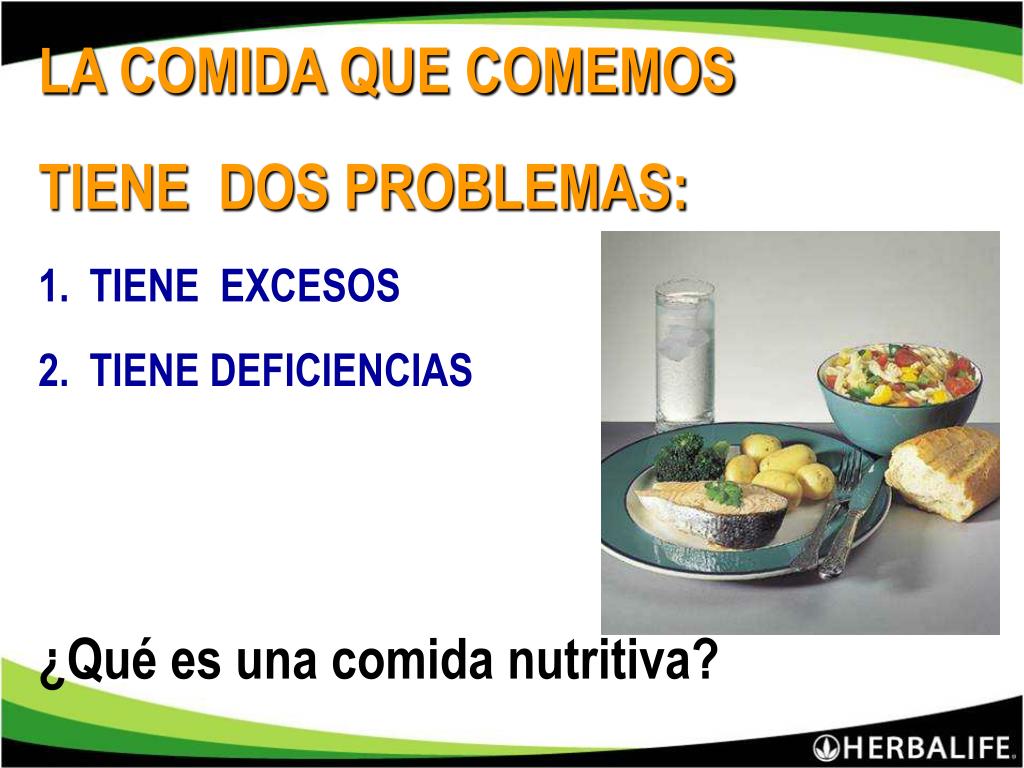 LA COMIDA QUE COMEMOS

TIENE DOS PROBLEMAS:

1. TIENE EXCESOS

2. TIENE DEFICIENCIAS

¿Qué es una comida nutritiva?

HERBALIFE.